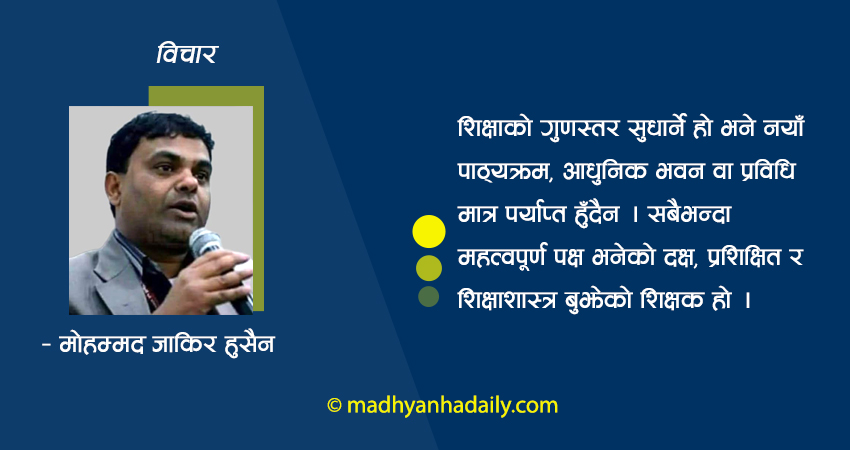 विचार

- मोहम्मद जाकिर हुसैन

शिक्षाको गुणस्तर सुधार्ने हो भने नयाँ पाठ्यक्रम, आधुनिक भवन वा प्रविधि मात्र पर्याप्त हुँदैन । सबैभन्दा महत्वपूर्ण पक्ष भनेको दक्ष, प्रशिक्षित र शिक्षाशास्त्र बुझेको शिक्षक हो ।

© madhyanhadaily.com